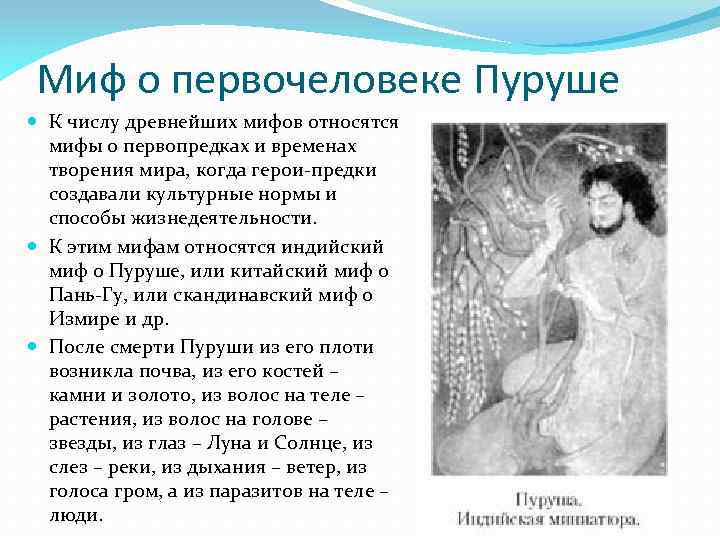 Миф о первочеловеке Пуруше

К числу древнейших мифов относятся мифы о первопредках и временах творения мира, когда герои-предки создавали культурные нормы и способы жизнедеятельности.

К этим мифам относятся индийский миф о Пуруше, или китайский миф о Пань-Гу, или скандинавский миф о Измире и др.

После смерти Пуруши из его плоти возникла почва, из его костей – камни и золото, из волос на теле – растения, из волос на голове – звезды, из глаз – Луна и Солнце, из слез – реки, из дыхания – ветер, из голоса гром, а из паразитов на теле – люди.

Пуруша.
Индийская миниатюра.